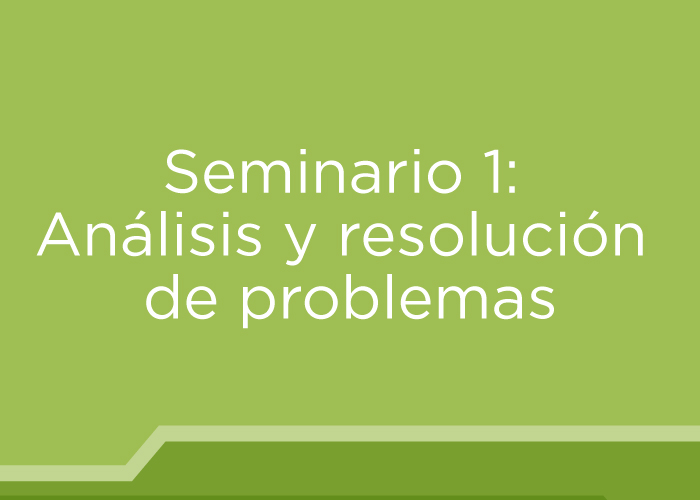 Seminario 1:
Análisis y resolución de problemas